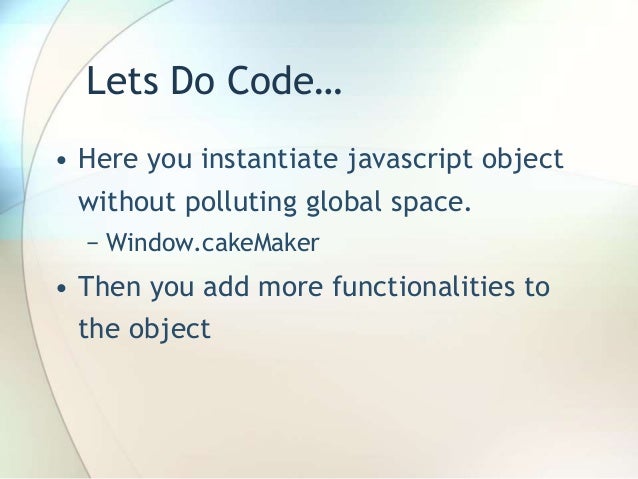 Lets Do Code…

• Here you instantiate javascript object without polluting global space.

– Window.cakeMaker

• Then you add more functionalities to the object